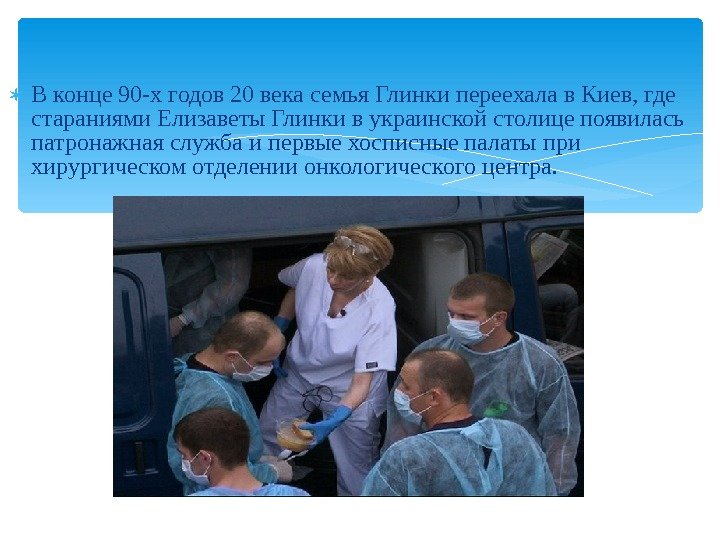 В конце 90-х годов 20 века семья Глинки переехала в Киев, где стараниями Елизаветы Глинки в украинской столице появилась патронажная служба и первые хосписные палаты при хирургическом отделении онкологического центра.